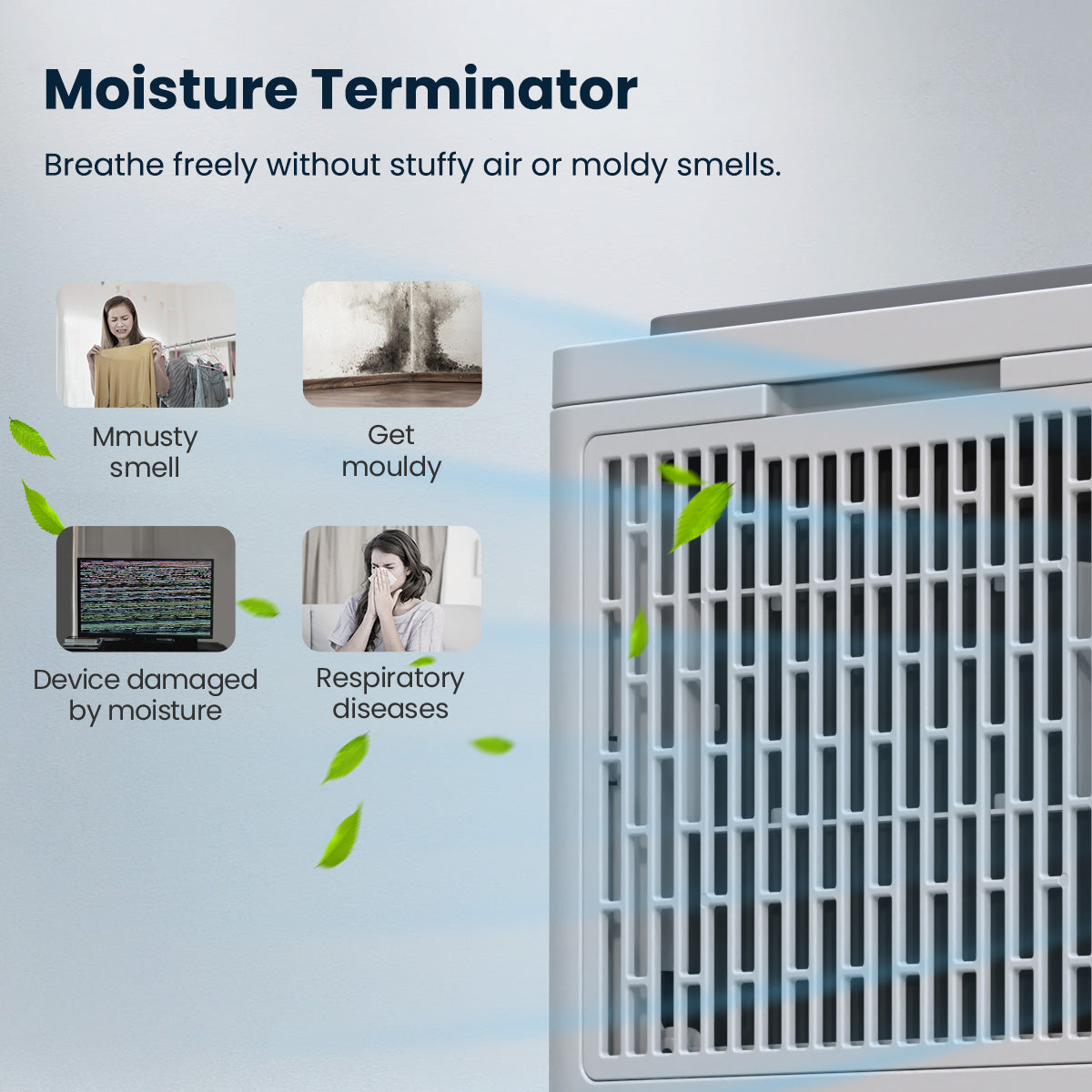 Moisture Terminator

Breathe freely without stuffy air or moldy smells.

Mmusty smell

Get mouldy

Device damaged by moisture

Respiratory diseases